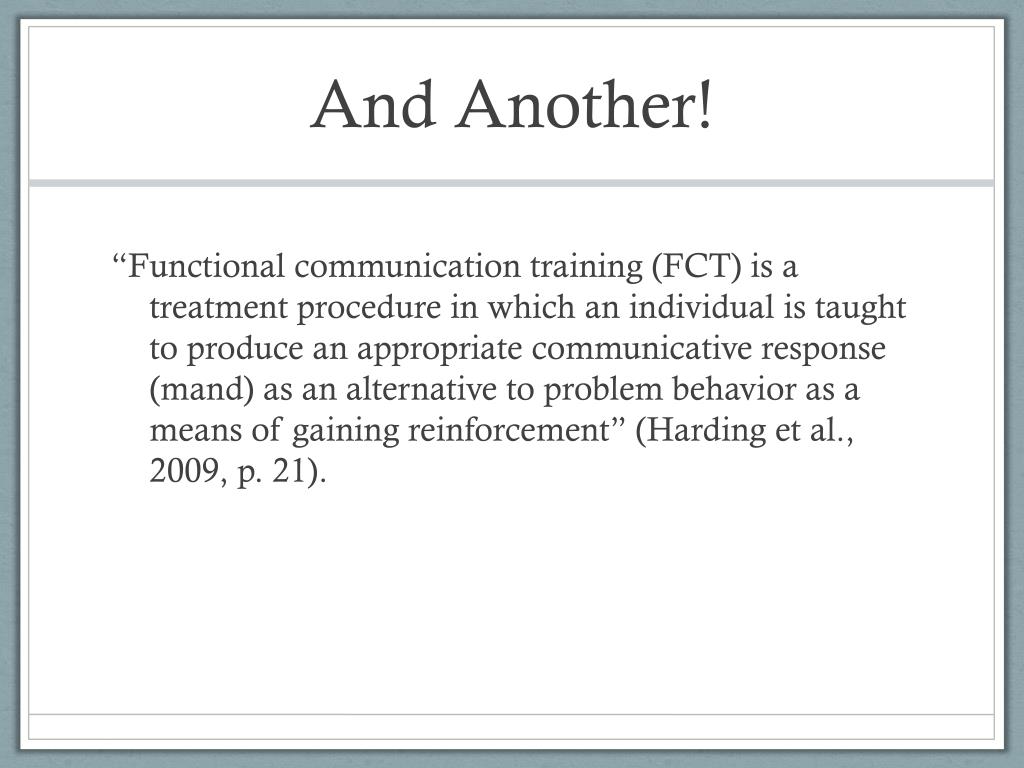 And Another!

“Functional communication training (FCT) is a treatment procedure in which an individual is taught to produce an appropriate communicative response (mand) as an alternative to problem behavior as a means of gaining reinforcement” (Harding et al., 2009, p. 21).